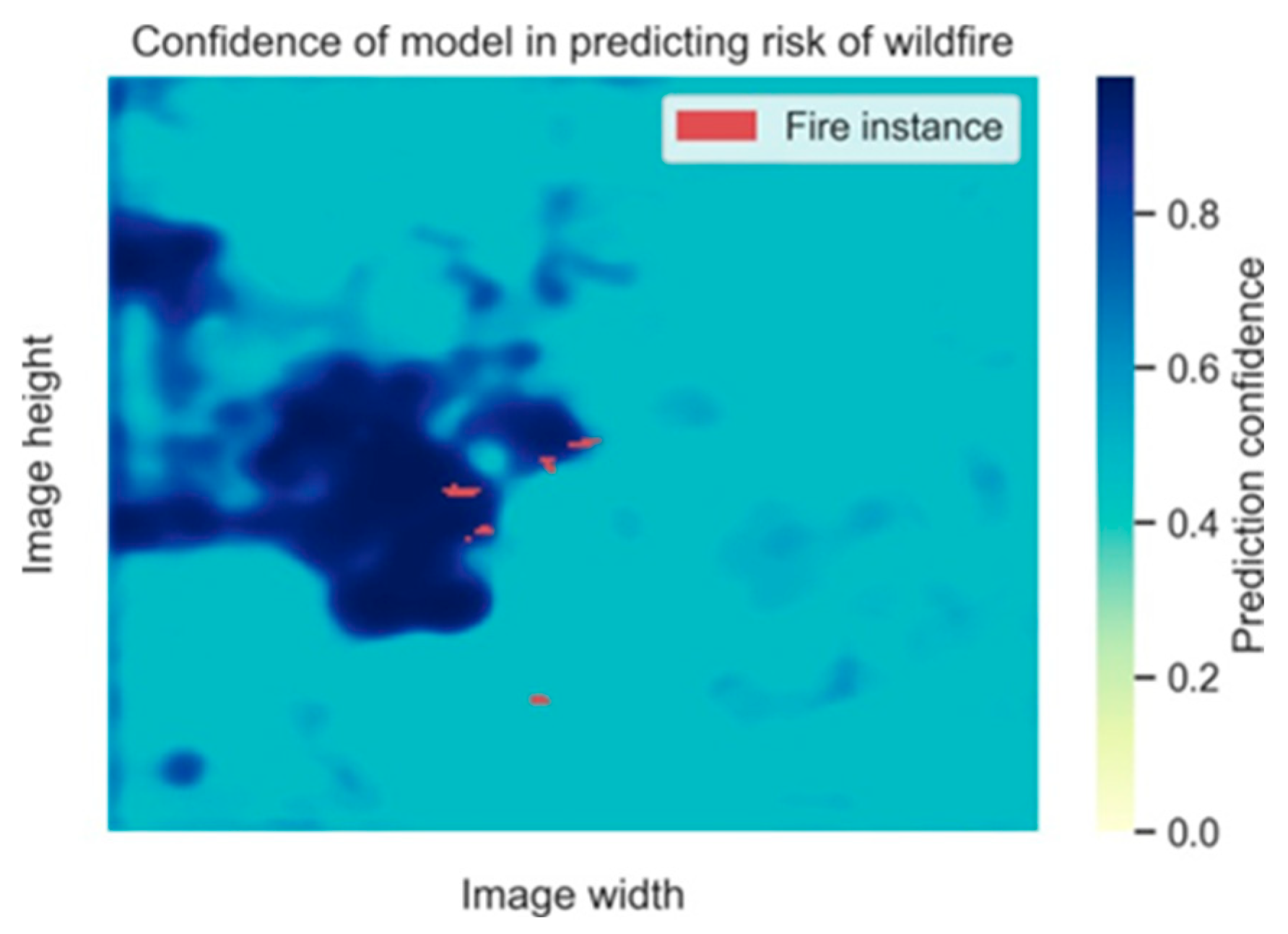 Confidence of model in predicting risk of wildfire

Fire instance

Image height

Image width

0.8
0.6
0.4
0.2
0.0

Prediction confidence